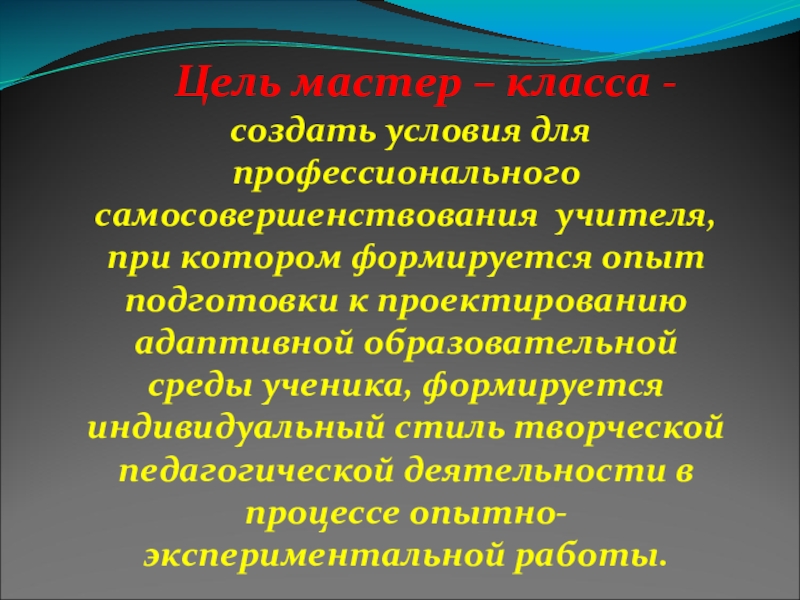 Цель мастер – класса -

создать условия для профессионального самосовершенствования учителя, при котором формируется опыт подготовки к проектированию адаптивной образовательной среды ученика, формируется индивидуальный стиль творческой педагогической деятельности в процессе опытно-экспериментальной работы.